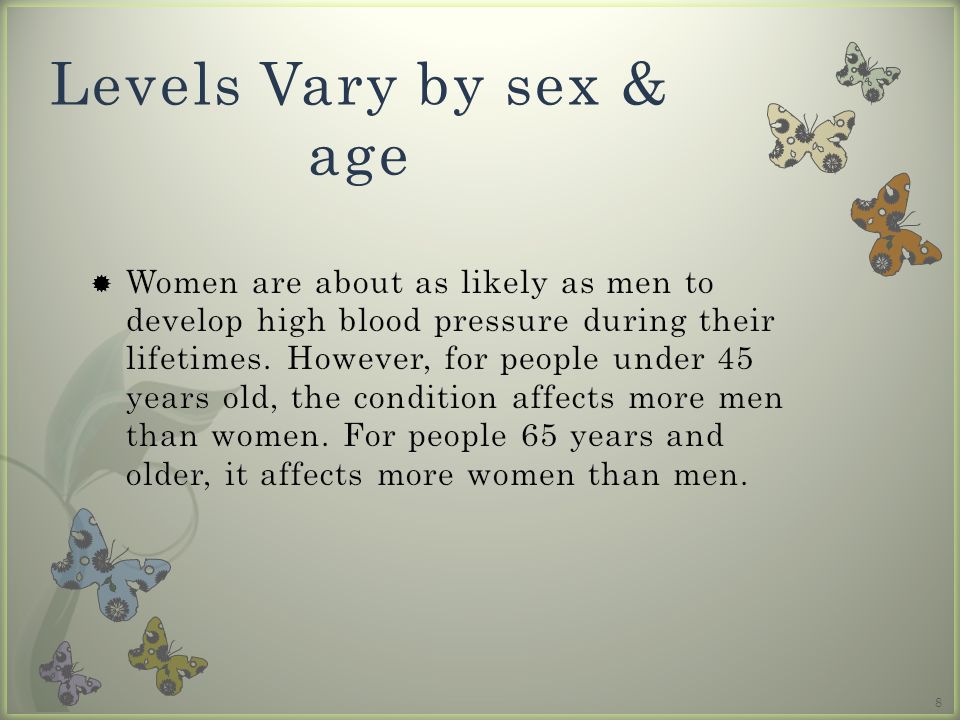 Levels Vary by sex & age

Women are about as likely as men to develop high blood pressure during their lifetimes. However, for people under 45 years old, the condition affects more men than women. For people 65 years and older, it affects more women than men.

8